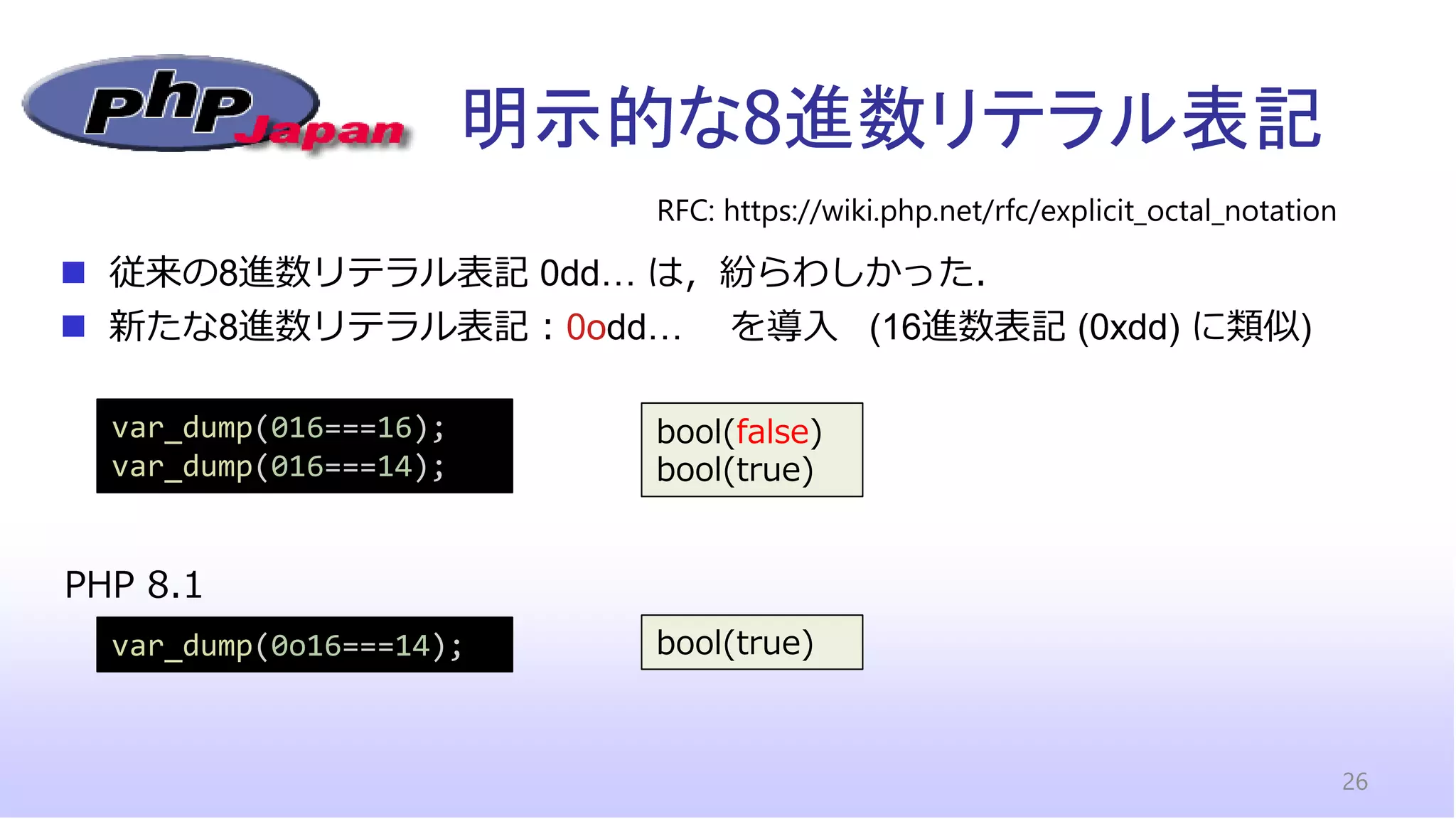 php Japan

明示的な8進数リテラル表記

RFC: https://wiki.php.net/rfc/explicit_octal_notation

■ 従来の8進数リテラル表記 0dd… は，紛らわしかった．
■ 新たな8進数リテラル表記：0odd…　を導入　(16進数表記 (0xdd) に類似)

var_dump(016===16);
var_dump(016===14);

bool(false)
bool(true)

PHP 8.1

var_dump(0o16===14);

bool(true)

26